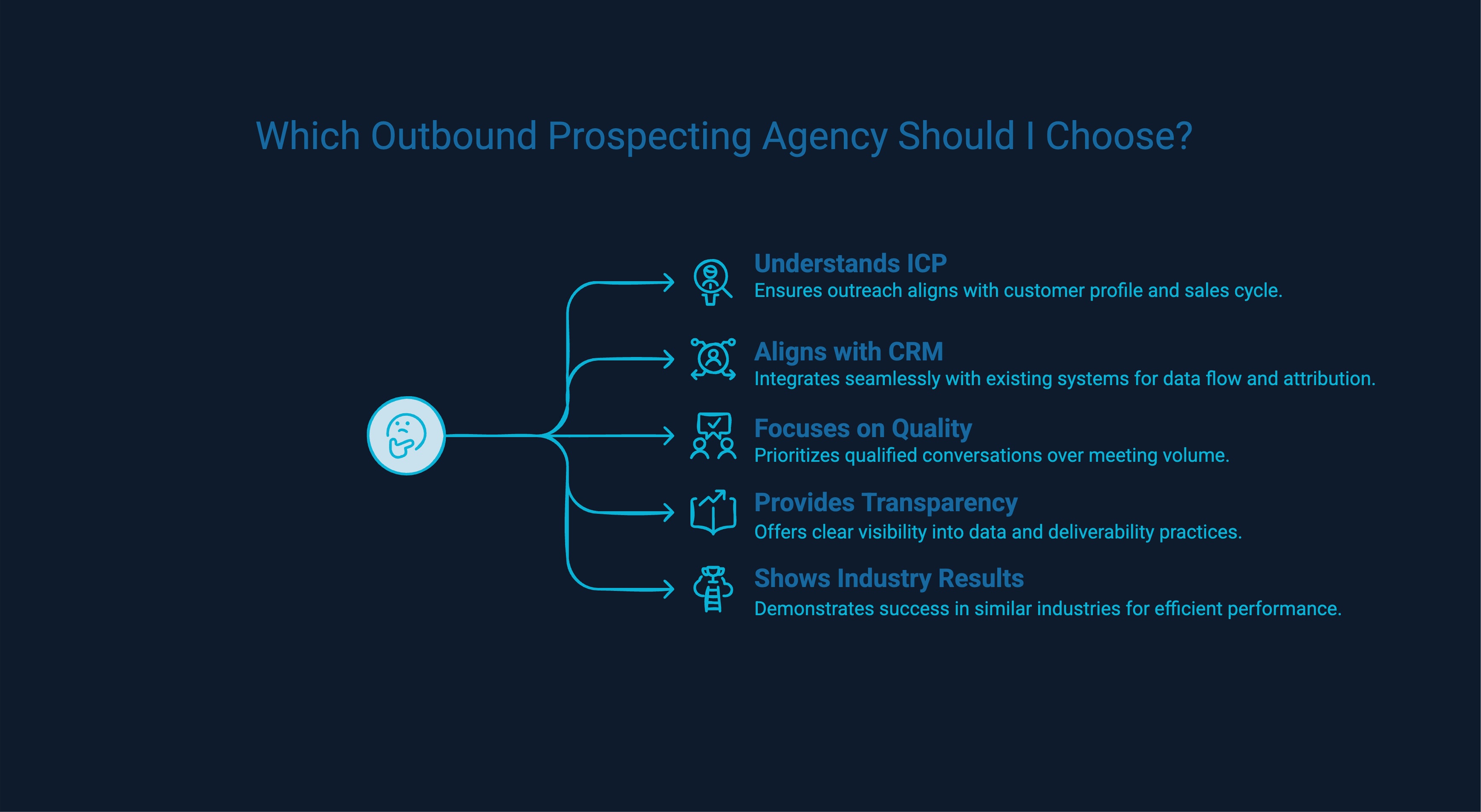 Which Outbound Prospecting Agency Should I Choose?

Understands ICP
Ensures outreach aligns with customer profile and sales cycle.

Aligns with CRM
Integrates seamlessly with existing systems for data flow and attribution.

Focuses on Quality
Prioritizes qualified conversations over meeting volume.

Provides Transparency
Offers clear visibility into data and deliverability practices.

Shows Industry Results
Demonstrates success in similar industries for efficient performance.